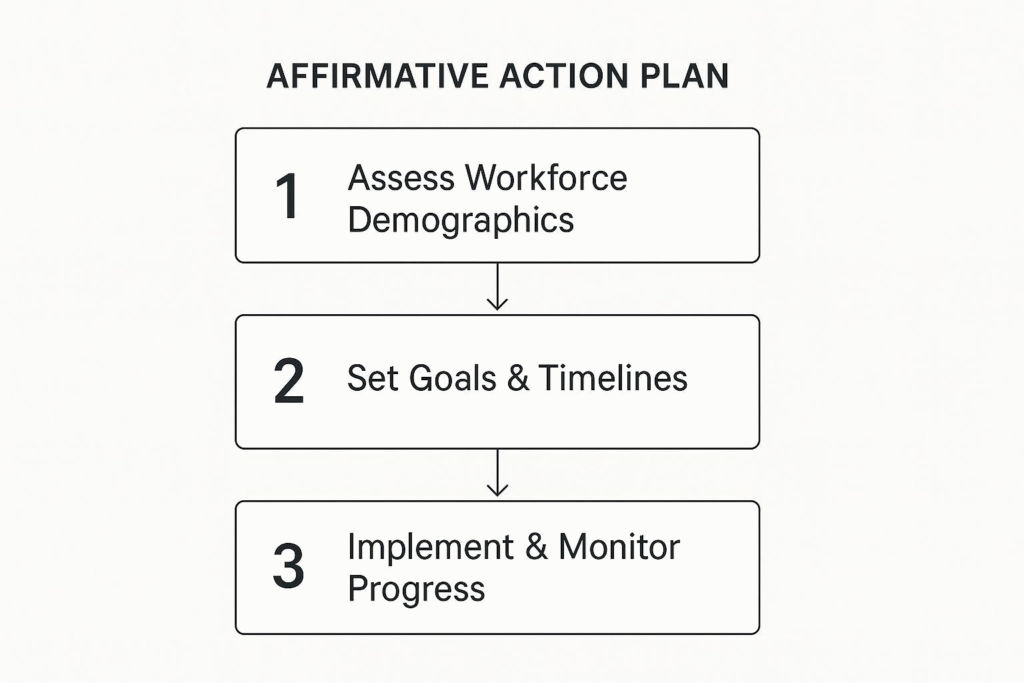 AFFIRMATIVE ACTION PLAN

1 Assess Workforce Demographics

2 Set Goals & Timelines

3 Implement & Monitor Progress